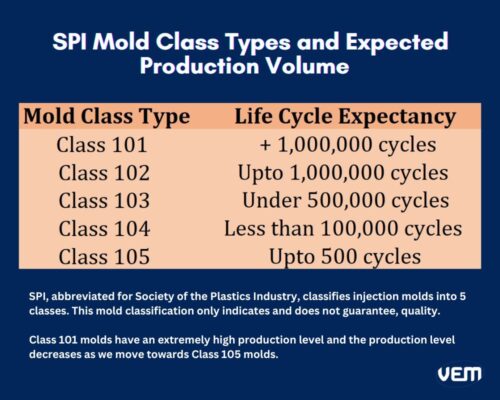 SPI Mold Class Types and Expected Production Volume

| Mold Class Type | Life Cycle Expectancy |
|---|---|
| Class 101 | + 1,000,000 cycles |
| Class 102 | Upto 1,000,000 cycles |
| Class 103 | Under 500,000 cycles |
| Class 104 | Less than 100,000 cycles |
| Class 105 | Upto 500 cycles |

SPI, abbreviated for Society of the Plastics Industry, classifies injection molds into 5 classes. This mold classification only indicates and does not guarantee, quality.

Class 101 molds have an extremely high production level and the production level decreases as we move towards Class 105 molds.

VEM